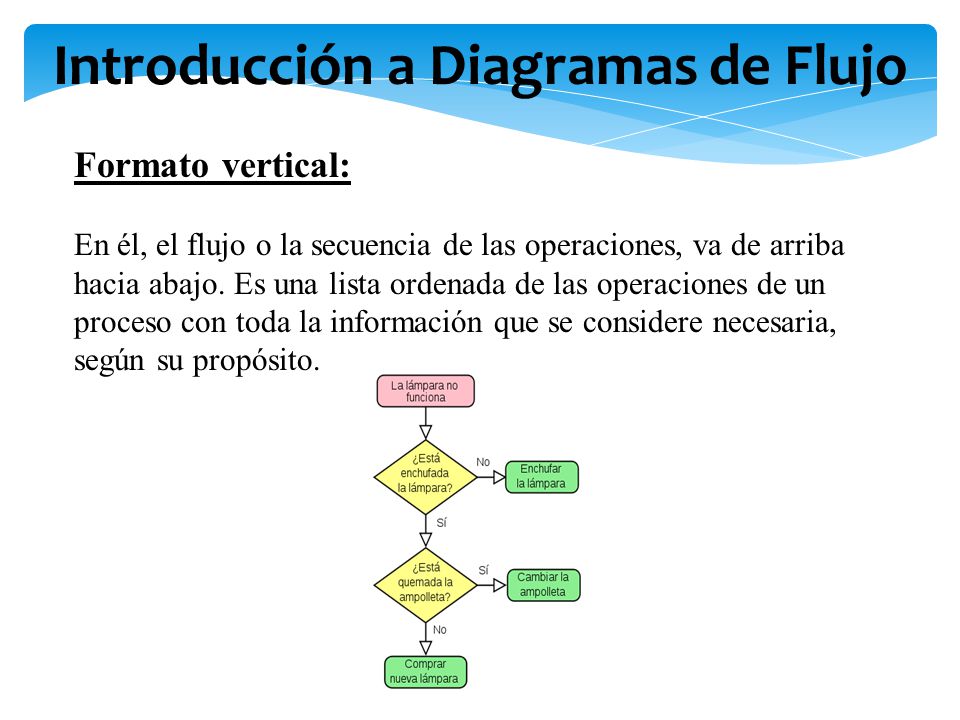 Introducción a Diagramas de Flujo

Formato vertical:

En él, el flujo o la secuencia de las operaciones, va de arriba hacia abajo. Es una lista ordenada de las operaciones de un proceso con toda la información que se considere necesaria, según su propósito.

La lámpara no funciona

¿Está enchufada la lámpara?

No

Enchufar la lámpara

Sí

¿Está quemada la ampolleta?

Sí

Cambiar la ampolleta

No

Comprar nueva lámpara